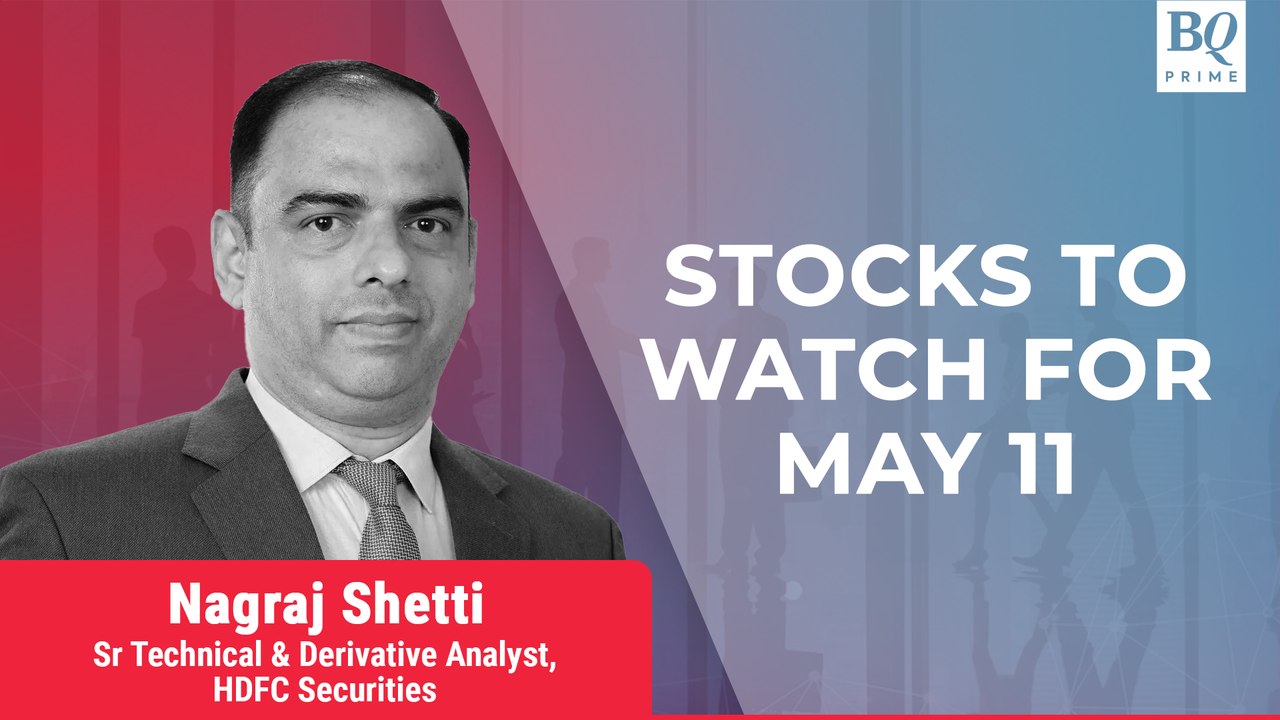 BQ
PRIME

STOCKS TO WATCH FOR MAY 11

Nagraj Shetti
Sr Technical & Derivative Analyst, HDFC Securities